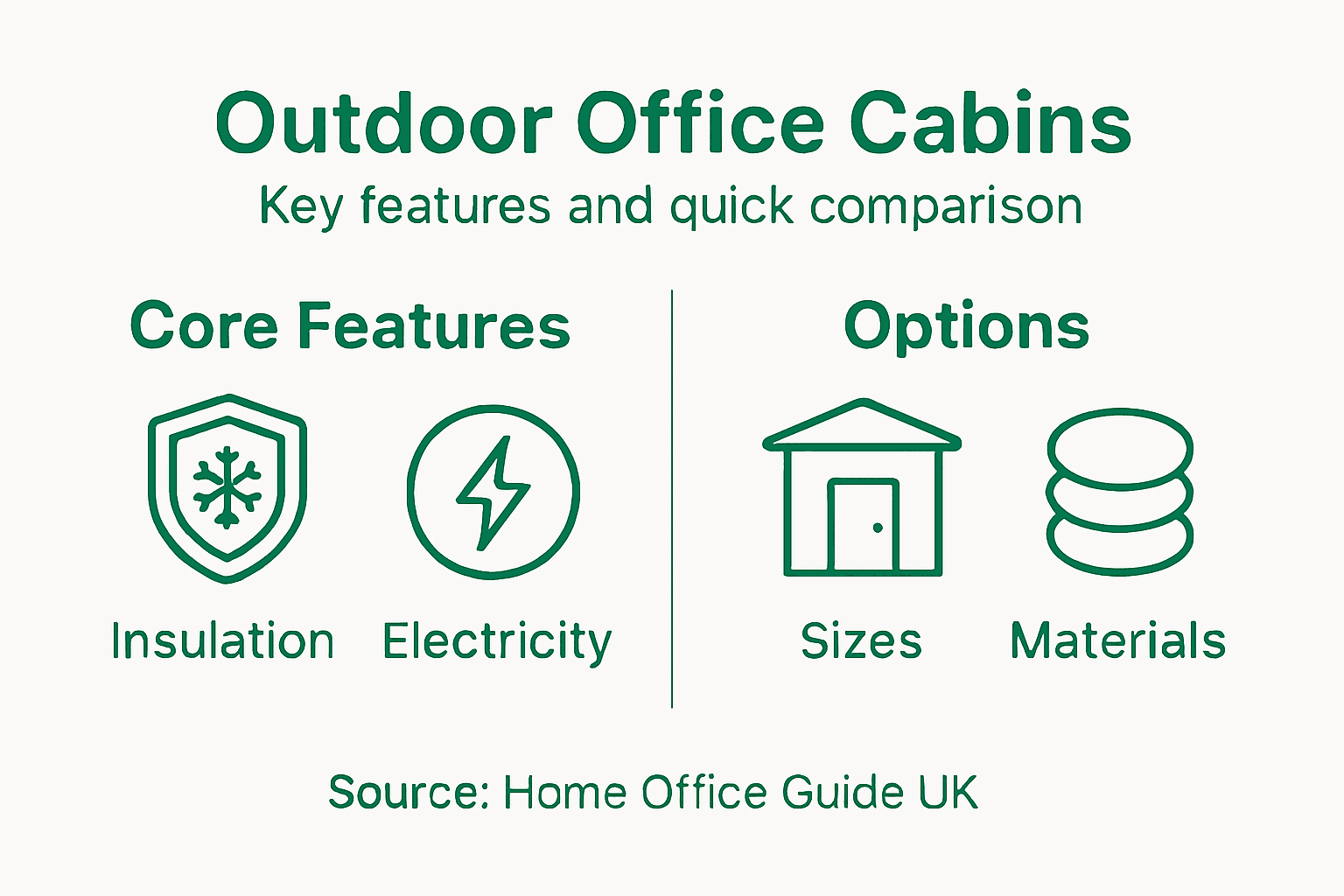 Outdoor Office Cabins
Key features and quick comparison

Core Features

Insulation Electricity

Options

Sizes Materials

Source: Home Office Guide UK